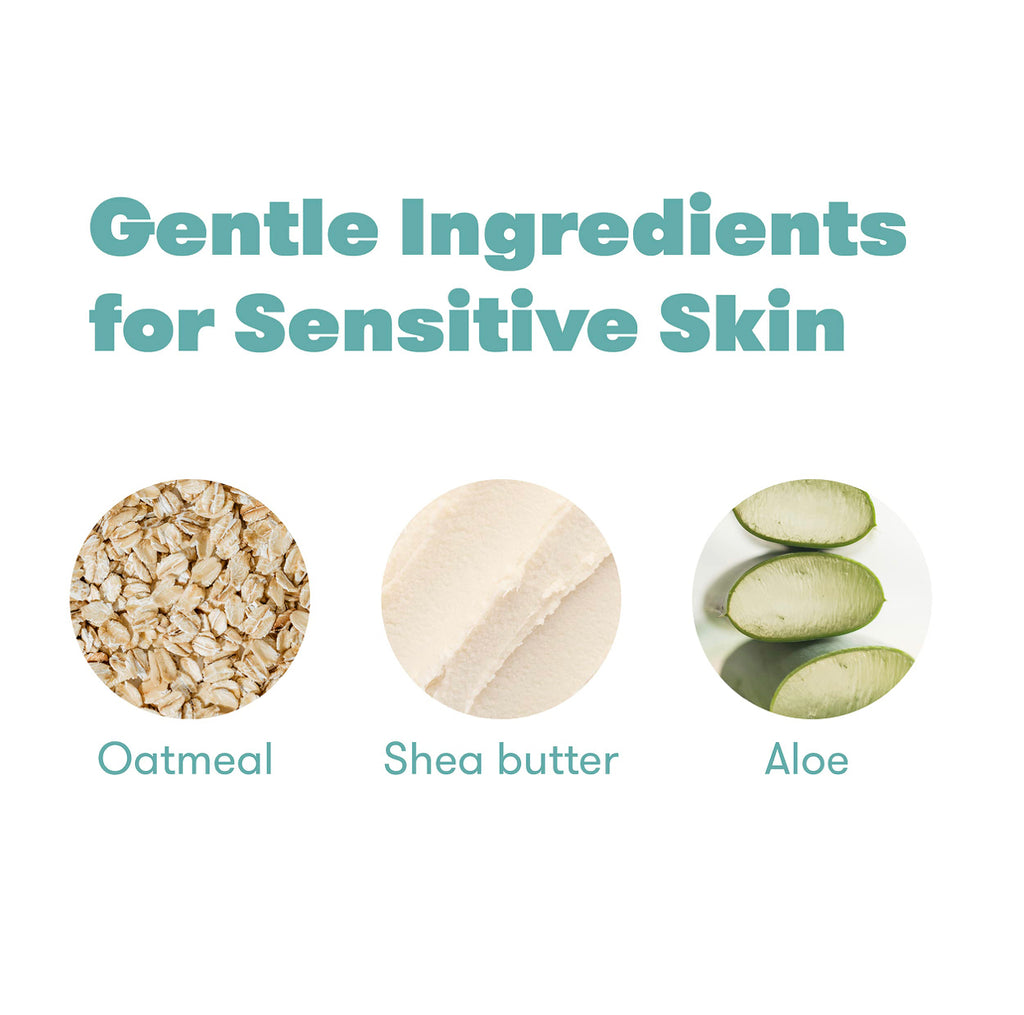 Gentle Ingredients for Sensitive Skin

Oatmeal

Shea butter

Aloe